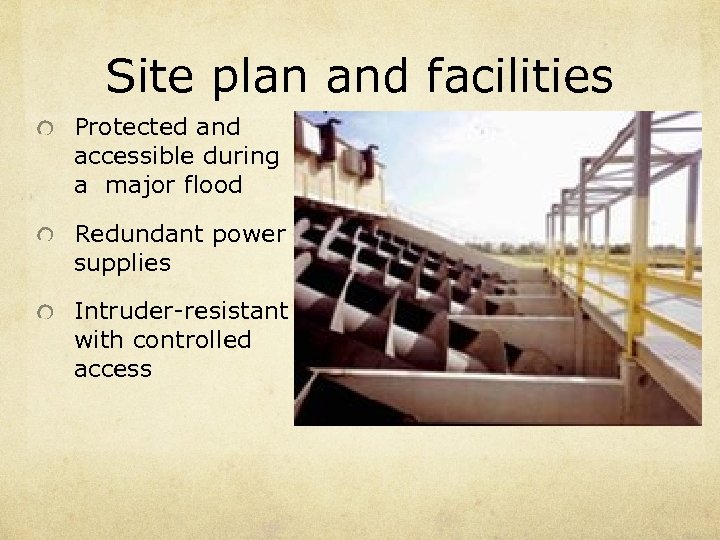 Site plan and facilities

Protected and accessible during a major flood

Redundant power supplies

Intruder-resistant with controlled access